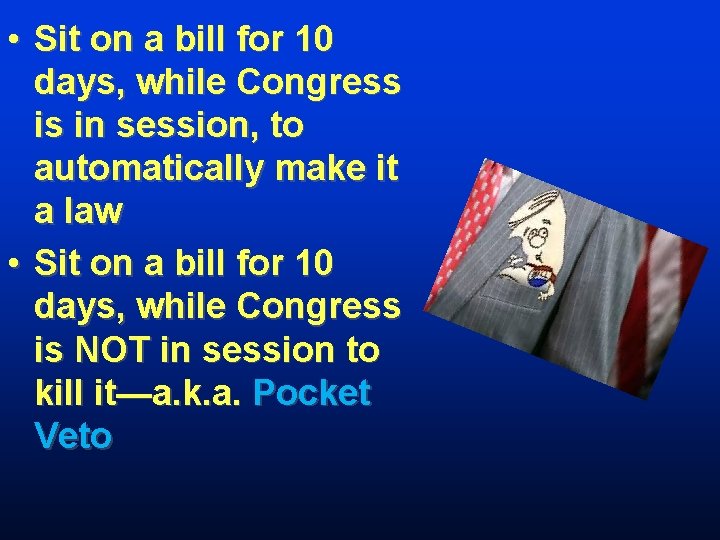 • Sit on a bill for 10 days, while Congress is in session, to automatically make it a law
• Sit on a bill for 10 days, while Congress is NOT in session to kill it—a.k.a. Pocket Veto